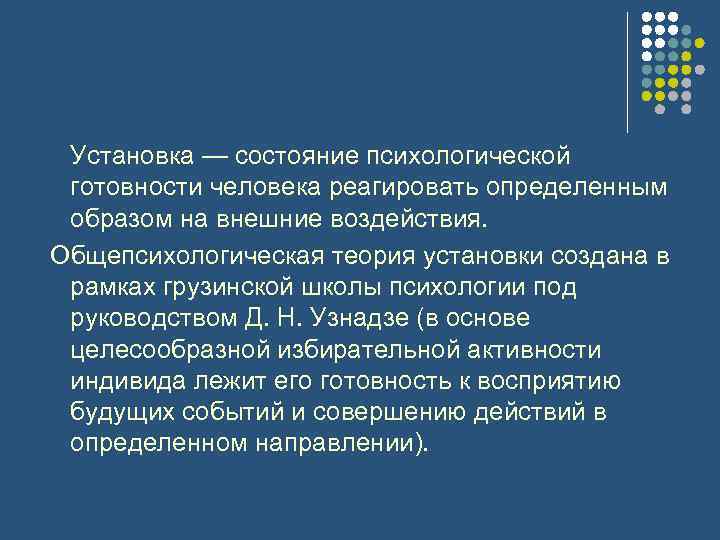 Установка — состояние психологической готовности человека реагировать определенным образом на внешние воздействия.

Общепсихологическая теория установки создана в рамках грузинской школы психологии под руководством Д. Н. Узнадзе (в основе целесообразной избирательной активности индивида лежит его готовность к восприятию будущих событий и совершению действий в определенном направлении).